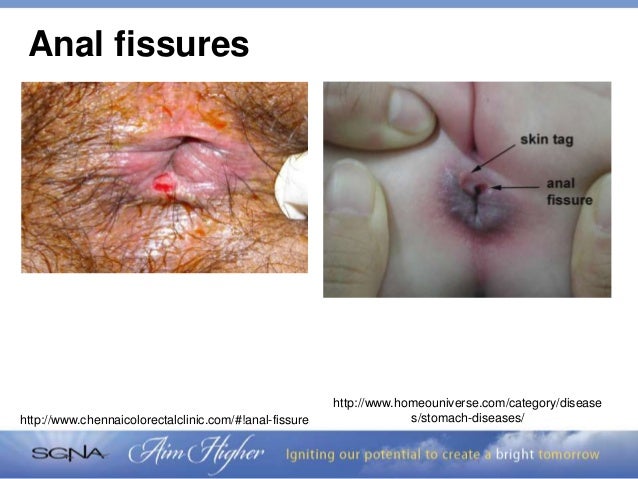 Anal fissures

skin tag

anal fissure

http://www.chennaicolorectalclinic.com/#!anal-fissure

http://www.homeouniverse.com/category/diseases/stomach-diseases/

SGNA Aim Higher Igniting our potential to create a bright tomorrow